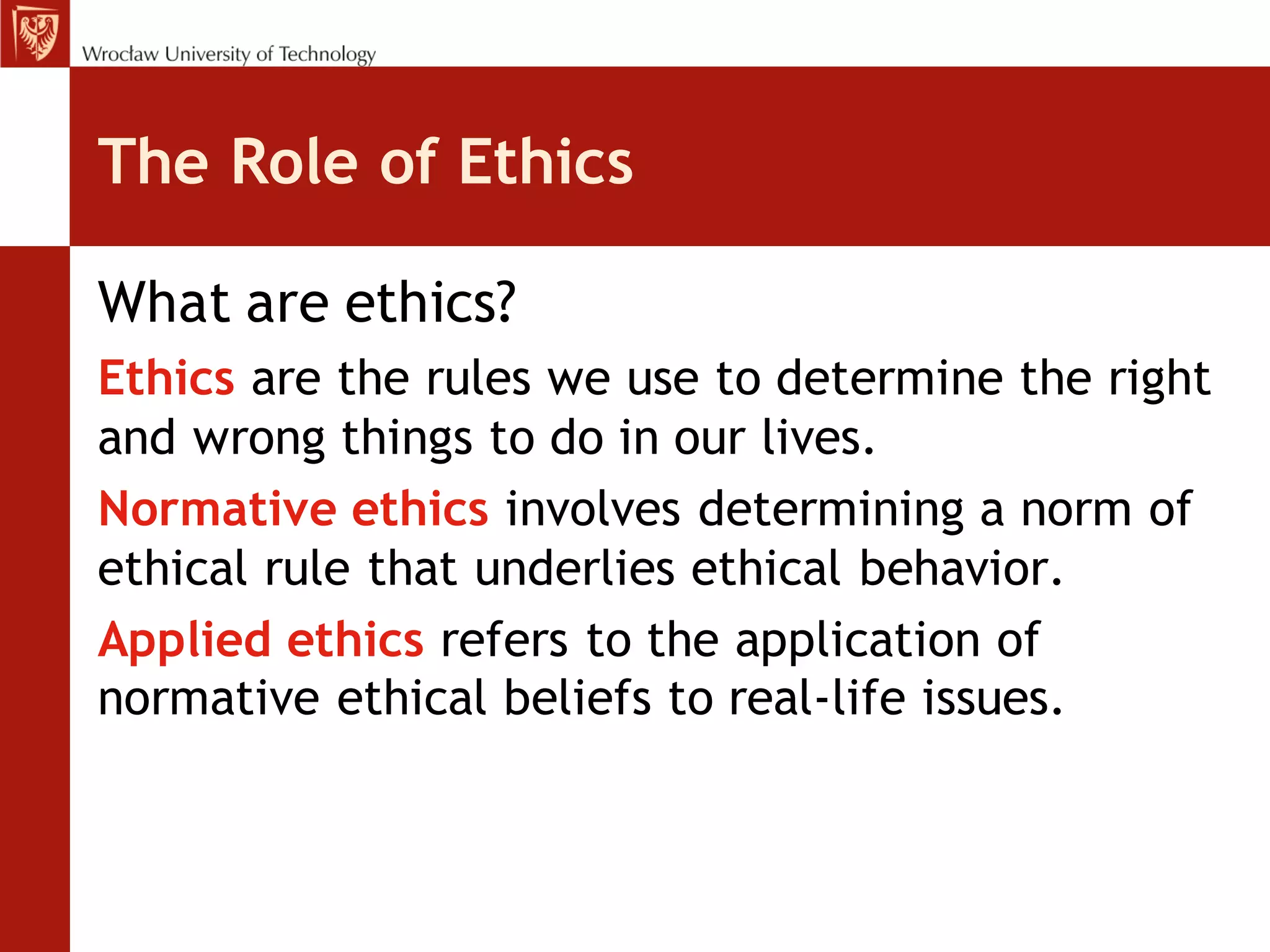 Wrocław University of Technology

The Role of Ethics

What are ethics?

Ethics are the rules we use to determine the right and wrong things to do in our lives.

Normative ethics involves determining a norm of ethical rule that underlies ethical behavior.

Applied ethics refers to the application of normative ethical beliefs to real-life issues.